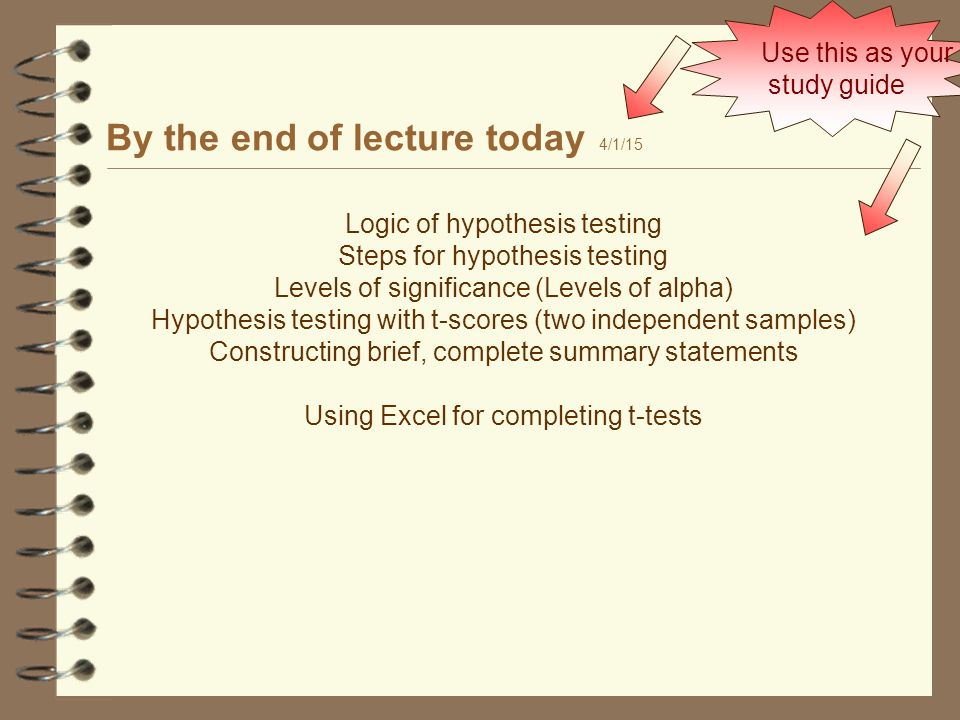 Use this as your study guide

By the end of lecture today 4/1/15

Logic of hypothesis testing
Steps for hypothesis testing
Levels of significance (Levels of alpha)
Hypothesis testing with t-scores (two independent samples)
Constructing brief, complete summary statements

Using Excel for completing t-tests